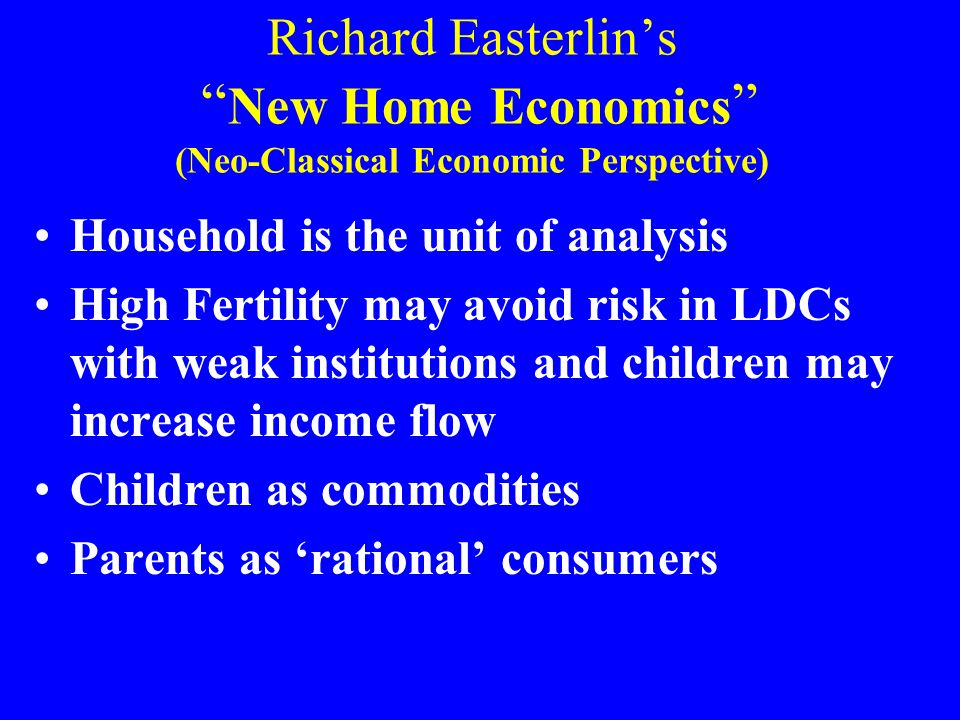 Richard Easterlin’s
“New Home Economics”
(Neo-Classical Economic Perspective)

• Household is the unit of analysis
• High Fertility may avoid risk in LDCs with weak institutions and children may increase income flow
• Children as commodities
• Parents as ‘rational’ consumers